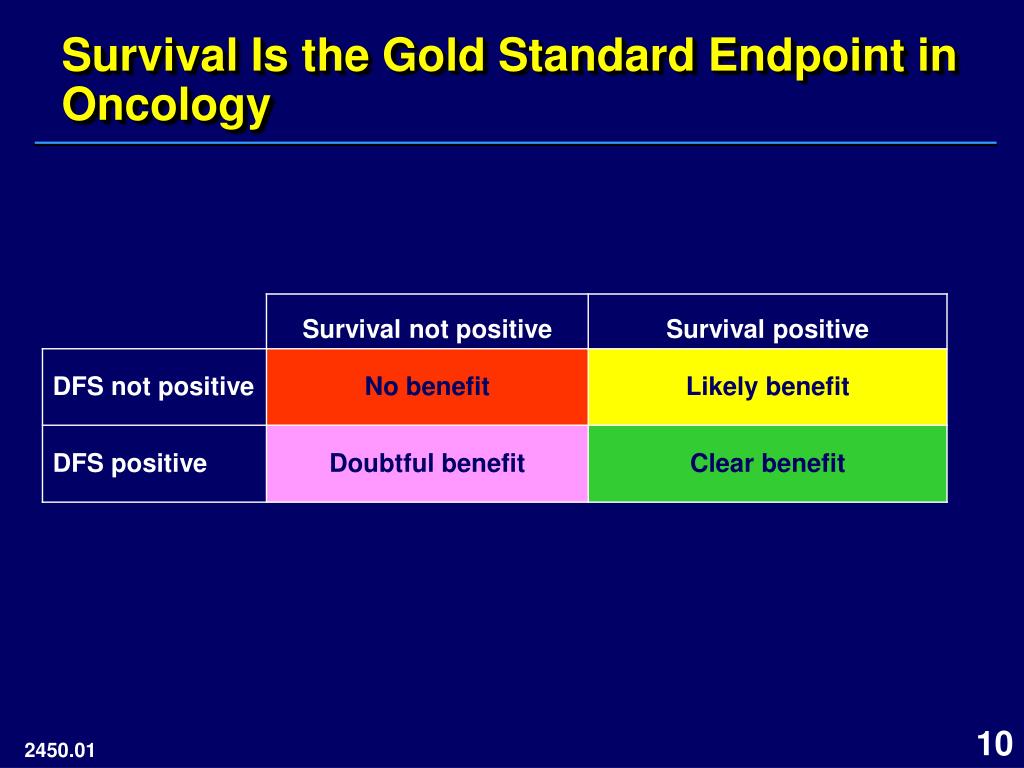 Survival Is the Gold Standard Endpoint in Oncology

| | Survival not positive | Survival positive |
|---|---|---|
| DFS not positive | No benefit | Likely benefit |
| DFS positive | Doubtful benefit | Clear benefit |

2450.01

10